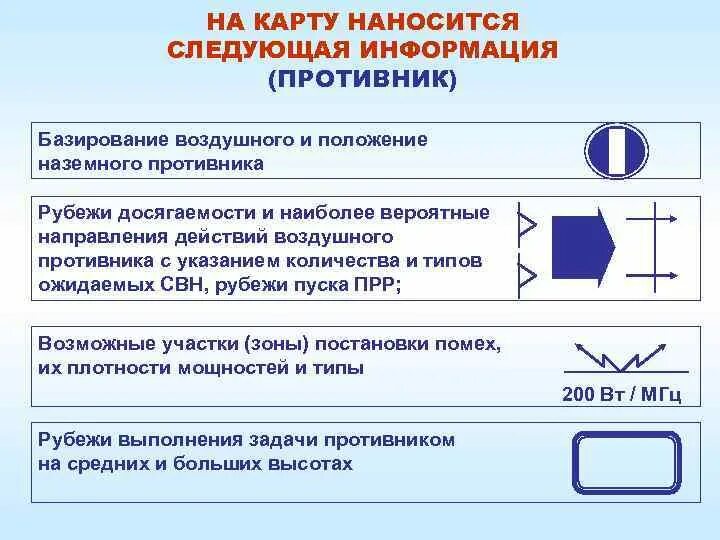 НА КАРТУ НАНОСИТСЯ СЛЕДУЮЩАЯ ИНФОРМАЦИЯ (ПРОТИВНИК)

Базирование воздушного и положение наземного противника

Рубежи досягаемости и наиболее вероятные направления действий воздушного противника с указанием количества и типов ожидаемых СВН, рубежи пуска ПРР;

Возможные участки (зоны) постановки помех, их плотности мощностей и типы

200 Вт / МГц

Рубежи выполнения задачи противником на средних и больших высотах